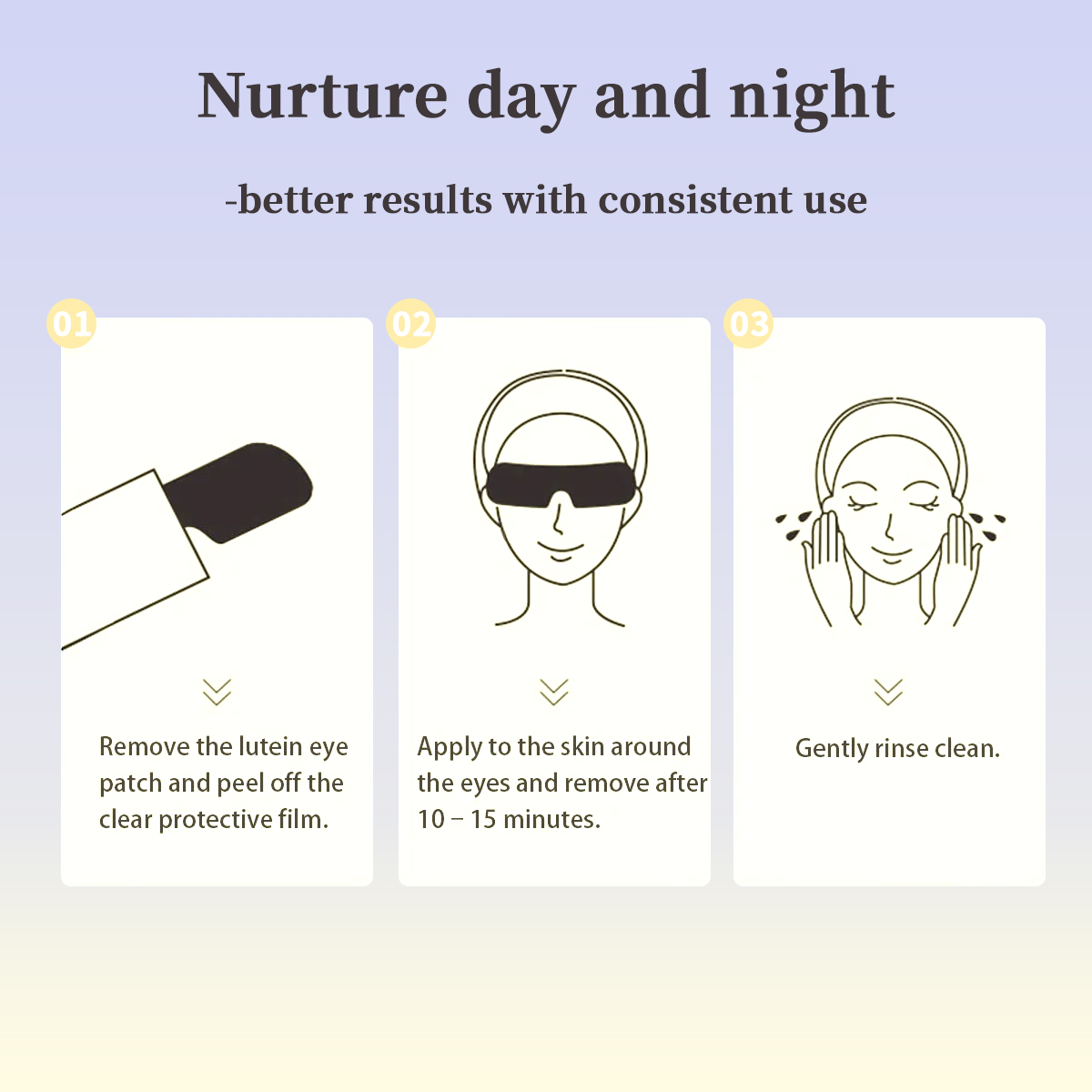 Nurture day and night

-better results with consistent use

01

Remove the lutein eye patch and peel off the clear protective film.

02

Apply to the skin around the eyes and remove after 10 – 15 minutes.

03

Gently rinse clean.